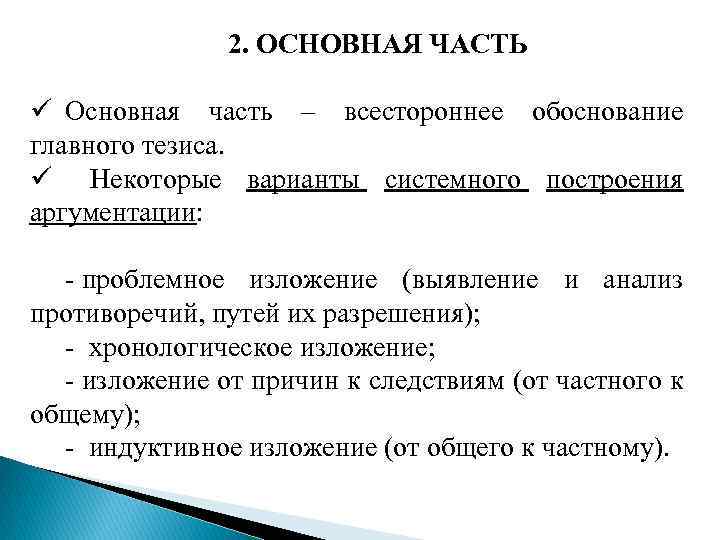 2. ОСНОВНАЯ ЧАСТЬ

✓ Основная часть – всестороннее обоснование главного тезиса.
✓ Некоторые варианты системного построения аргументации:

- проблемное изложение (выявление и анализ противоречий, путей их разрешения);
- хронологическое изложение;
- изложение от причин к следствиям (от частного к общему);
- индуктивное изложение (от общего к частному).